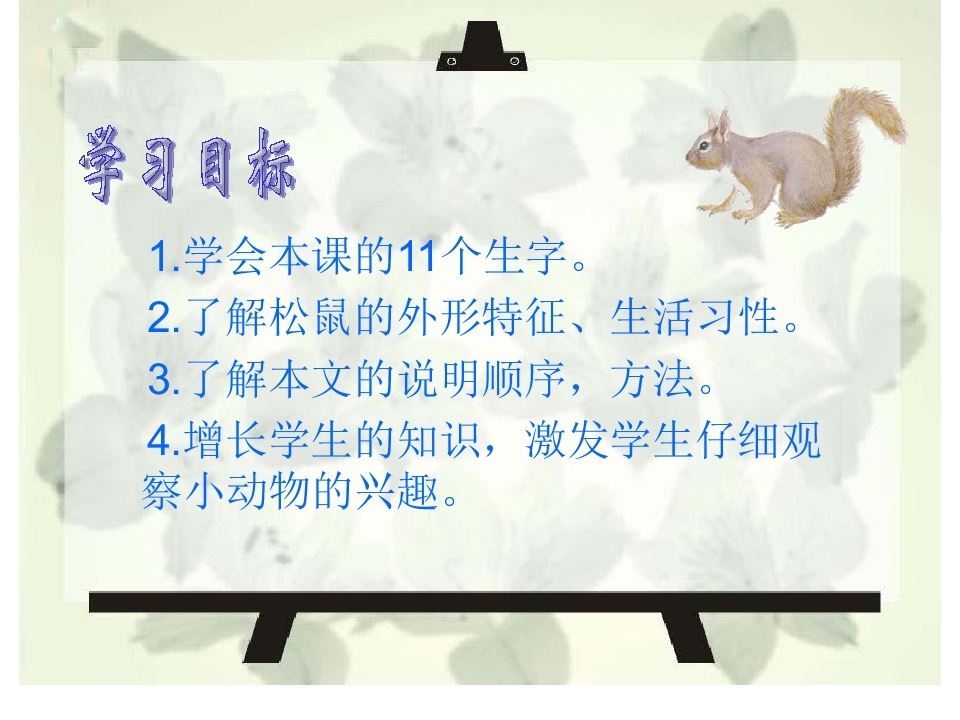 学习目标

1.学会本课的11个生字。

2.了解松鼠的外形特征、生活习性。

3.了解本文的说明顺序，方法。

4.增长学生的知识，激发学生仔细观察小动物的兴趣。